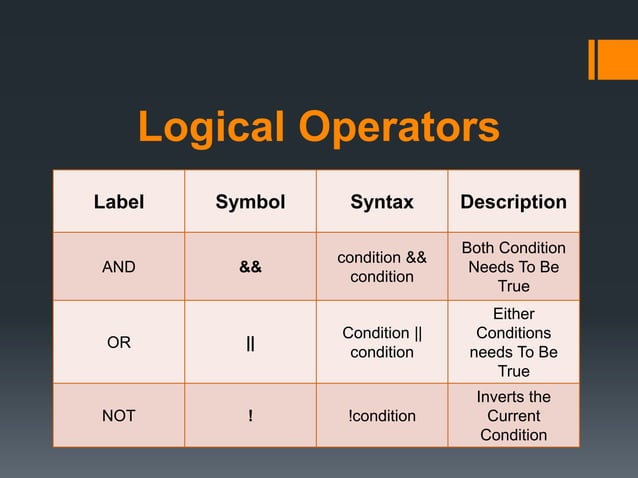 Logical Operators

| Label | Symbol | Syntax | Description |
|---|---|---|---|
| AND | && | condition && condition | Both Condition Needs To Be True |
| OR | \|\| | Condition \|\| condition | Either Conditions needs To Be True |
| NOT | ! | !condition | Inverts the Current Condition |